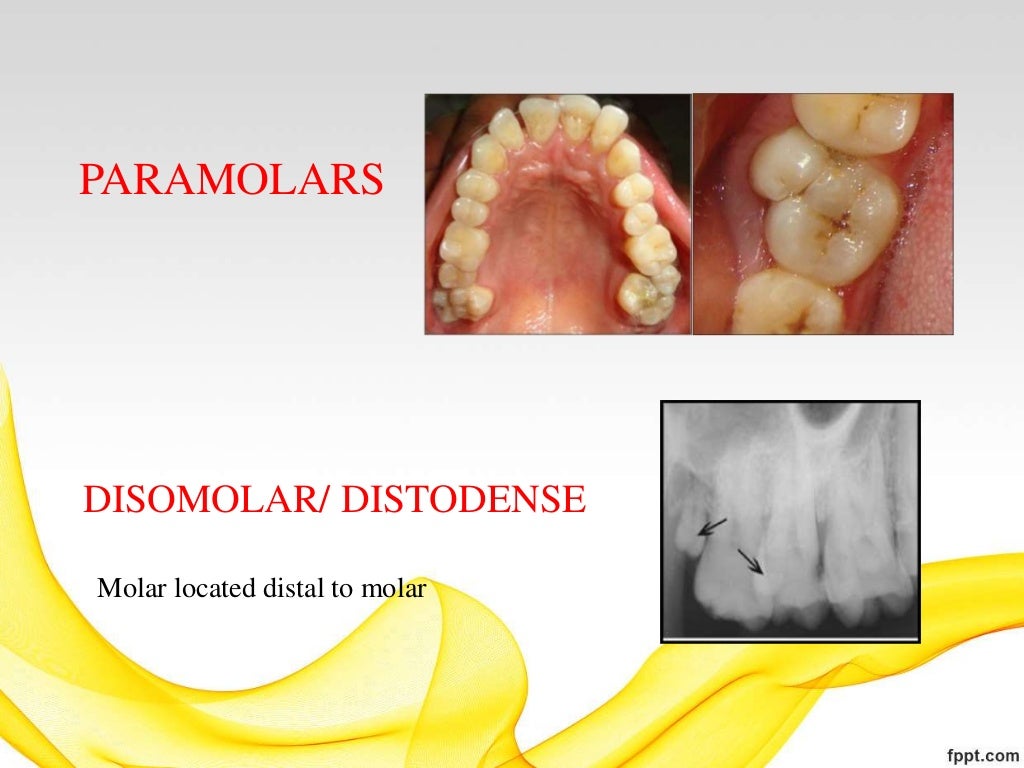 PARAMOLARS

DISOMOLAR/ DISTODENSE

Molar located distal to molar

fppt.com